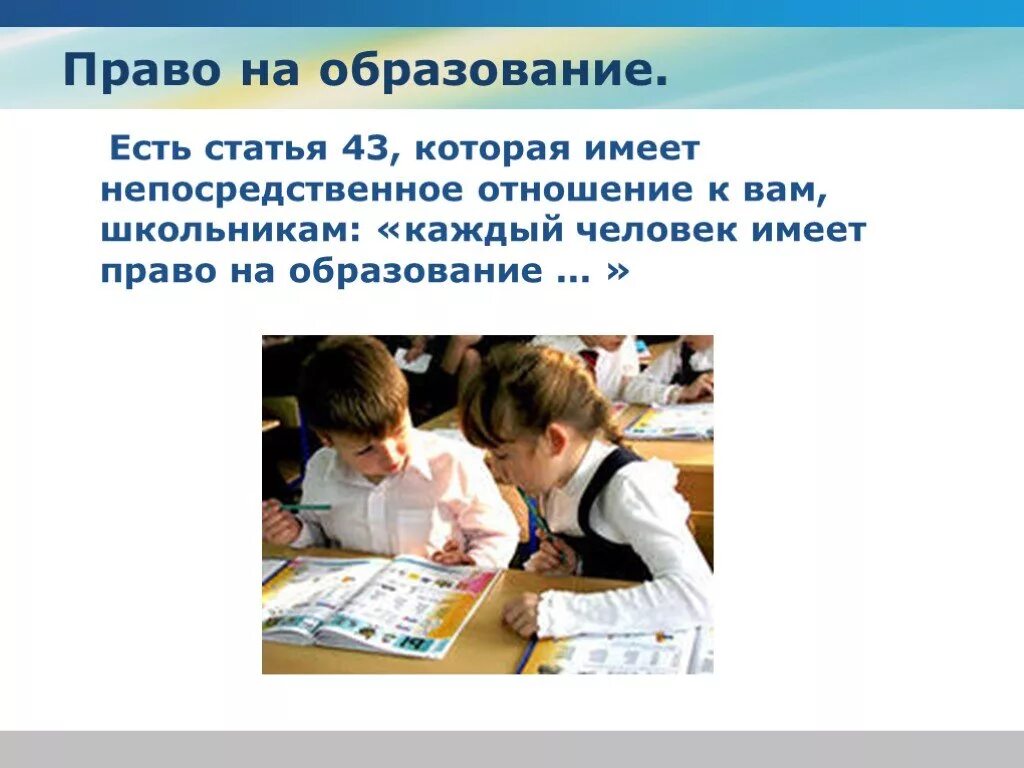 Право на образование.

Есть статья 43, которая имеет непосредственное отношение к вам, школьникам: «каждый человек имеет право на образование … »